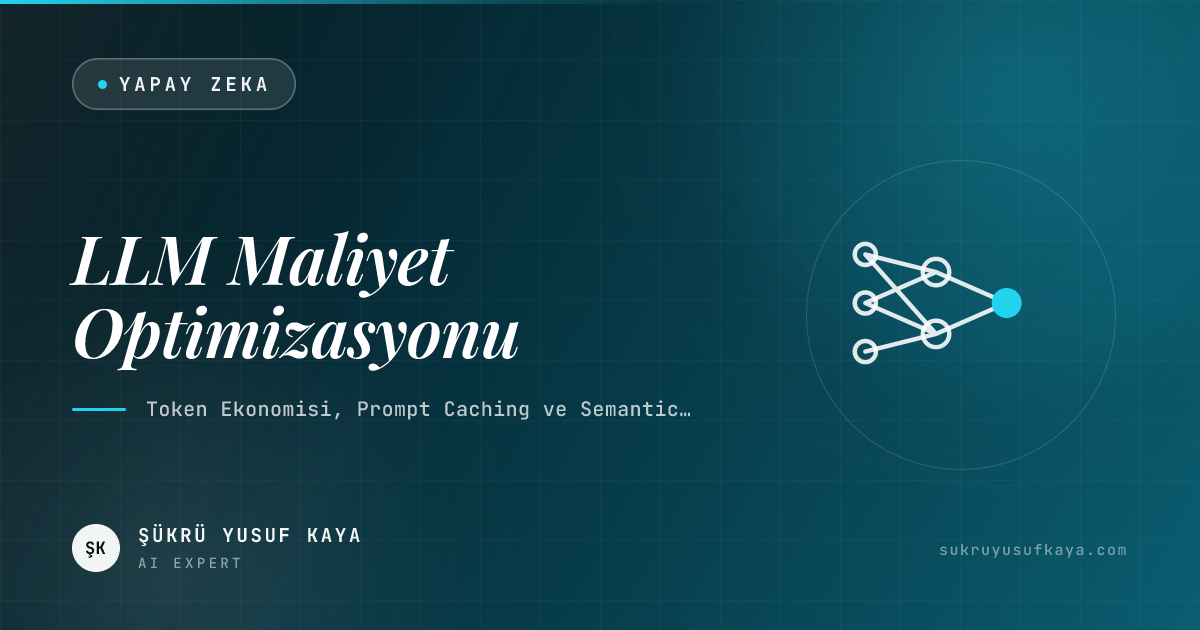 YAPAY ZEKA

LLM Maliyet Optimizasyonu

Token Ekonomisi, Prompt Caching ve Semantic…

ŞK

ŞÜKRÜ YUSUF KAYA

AI EXPERT

sukruyusufkaya.com